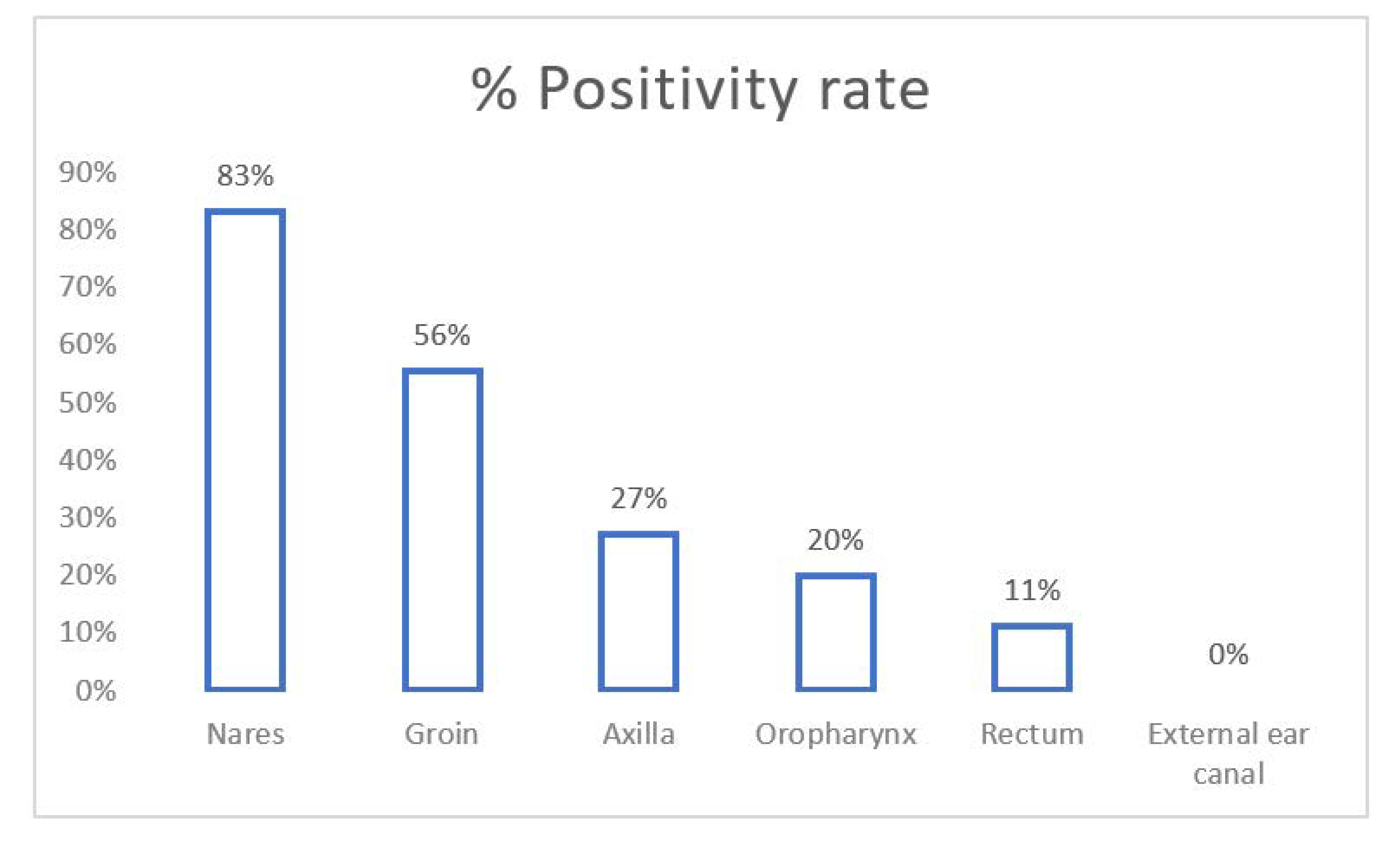 % Positivity rate

90%
80%
70%
60%
50%
40%
30%
20%
10%
0%

83%
56%
27%
20%
11%
0%

Nares
Groin
Axilla
Oropharynx
Rectum
External ear canal